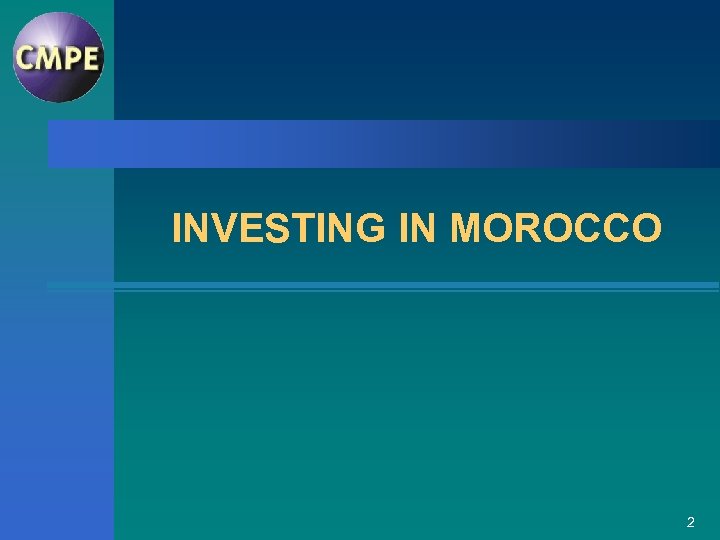 CMPE

INVESTING IN MOROCCO

2